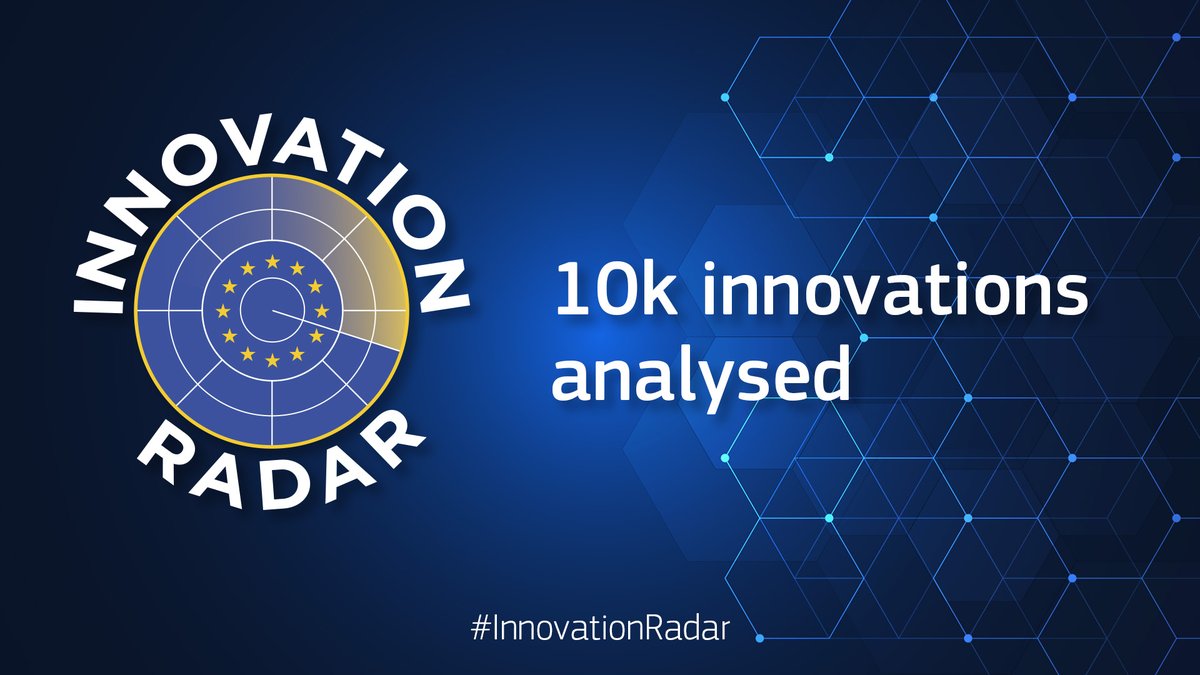 INNOVATION
RADAR

10k innovations analysed

#InnovationRadar